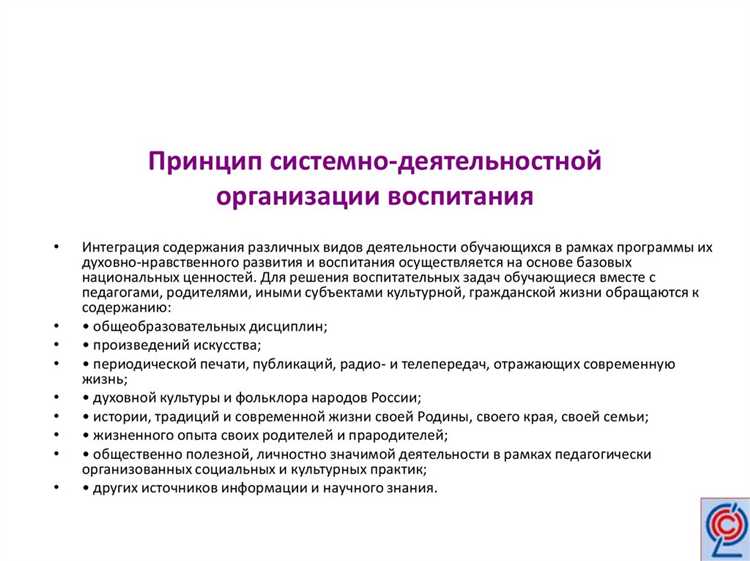 Принцип системно-деятельностной организации воспитания

• Интеграция содержания различных видов деятельности обучающихся в рамках программы их духовно-нравственного развития и воспитания осуществляется на основе базовых национальных ценностей. Для решения воспитательных задач обучающиеся вместе с педагогами, родителями, иными субъектами культурной, гражданской жизни обращаются к содержанию:
• • общеобразовательных дисциплин;
• • произведений искусства;
• • периодической печати, публикаций, радио- и телепередач, отражающих современную жизнь;
• • духовной культуры и фольклора народов России;
• • истории, традиций и современной жизни своей Родины, своего края, своей семьи;
• • жизненного опыта своих родителей и прародителей;
• • общественно полезной, личностно значимой деятельности в рамках педагогически организованных социальных и культурных практик;
• • других источников информации и научного знания.